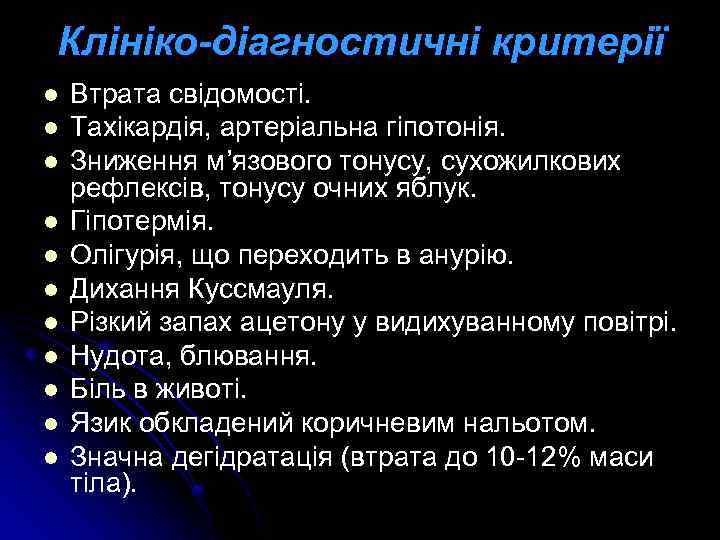 Клініко-діагностичні критерії

- Втрата свідомості.
- Тахікардія, артеріальна гіпотонія.
- Зниження м'язового тонусу, сухожилкових рефлексів, тонусу очних яблук.
- Гіпотермія.
- Олігурія, що переходить в анурію.
- Дихання Куссмауля.
- Різкий запах ацетону у видихуванному повітрі.
- Нудота, блювання.
- Біль в животі.
- Язик обкладений коричневим нальотом.
- Значна дегідратація (втрата до 10-12% маси тіла).